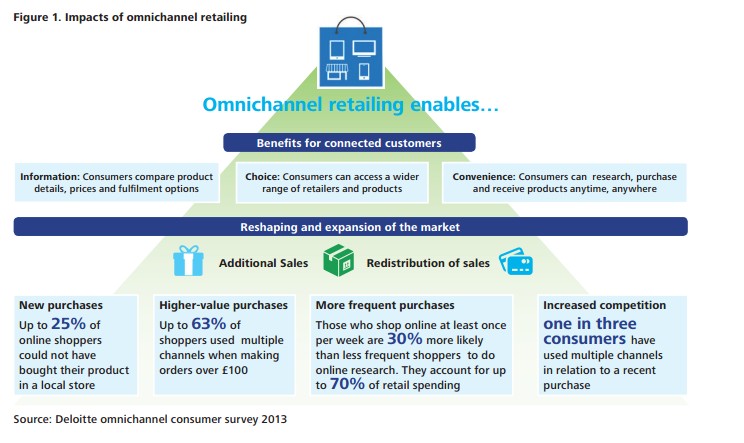 Figure 1. Impacts of omnichannel retailing

Omnichannel retailing enables…

Benefits for connected customers

Information: Consumers compare product details, prices and fulfilment options

Choice: Consumers can access a wider range of retailers and products

Convenience: Consumers can research, purchase and receive products anytime, anywhere

Reshaping and expansion of the market

Additional Sales

Redistribution of sales

New purchases
Up to 25% of online shoppers could not have bought their product in a local store

Higher-value purchases
Up to 63% of shoppers used multiple channels when making orders over £100

More frequent purchases
Those who shop online at least once per week are 30% more likely than less frequent shoppers to do online research. They account for up to 70% of retail spending

Increased competition
one in three consumers have used multiple channels in relation to a recent purchase

Source: Deloitte omnichannel consumer survey 2013